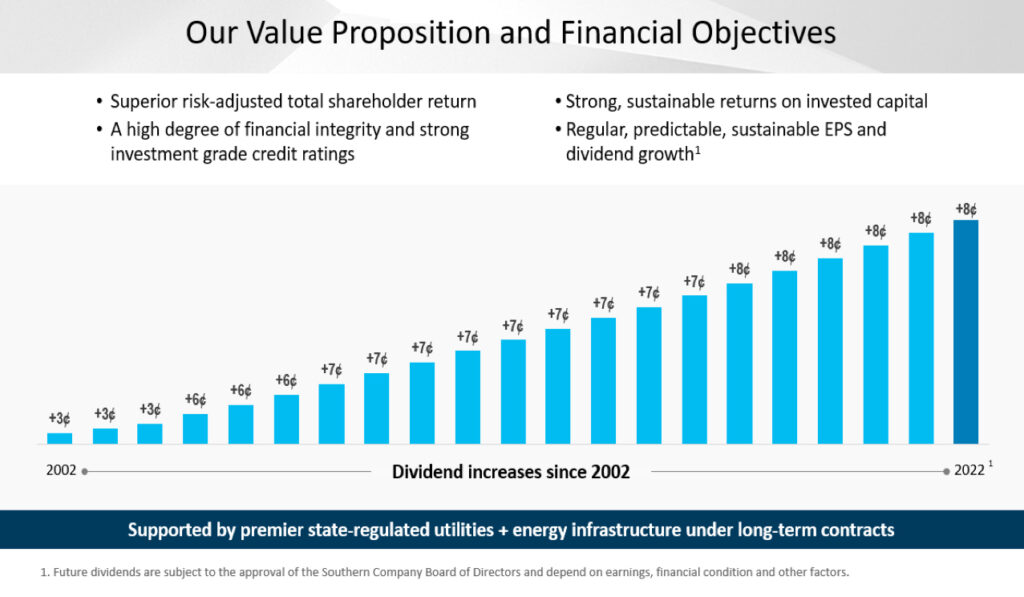 Our Value Proposition and Financial Objectives

• Superior risk-adjusted total shareholder return
• A high degree of financial integrity and strong investment grade credit ratings

• Strong, sustainable returns on invested capital
• Regular, predictable, sustainable EPS and dividend growth$^1$

+3¢ +3¢ +3¢ +6¢ +6¢ +6¢ +7¢ +7¢ +7¢ +7¢ +7¢ +7¢ +7¢ +7¢ +7¢ +8¢ +8¢ +8¢ +8¢ +8¢ +8¢

2002 Dividend increases since 2002 2022 $^1$

Supported by premier state-regulated utilities + energy infrastructure under long-term contracts

1. Future dividends are subject to the approval of the Southern Company Board of Directors and depend on earnings, financial condition and other factors.